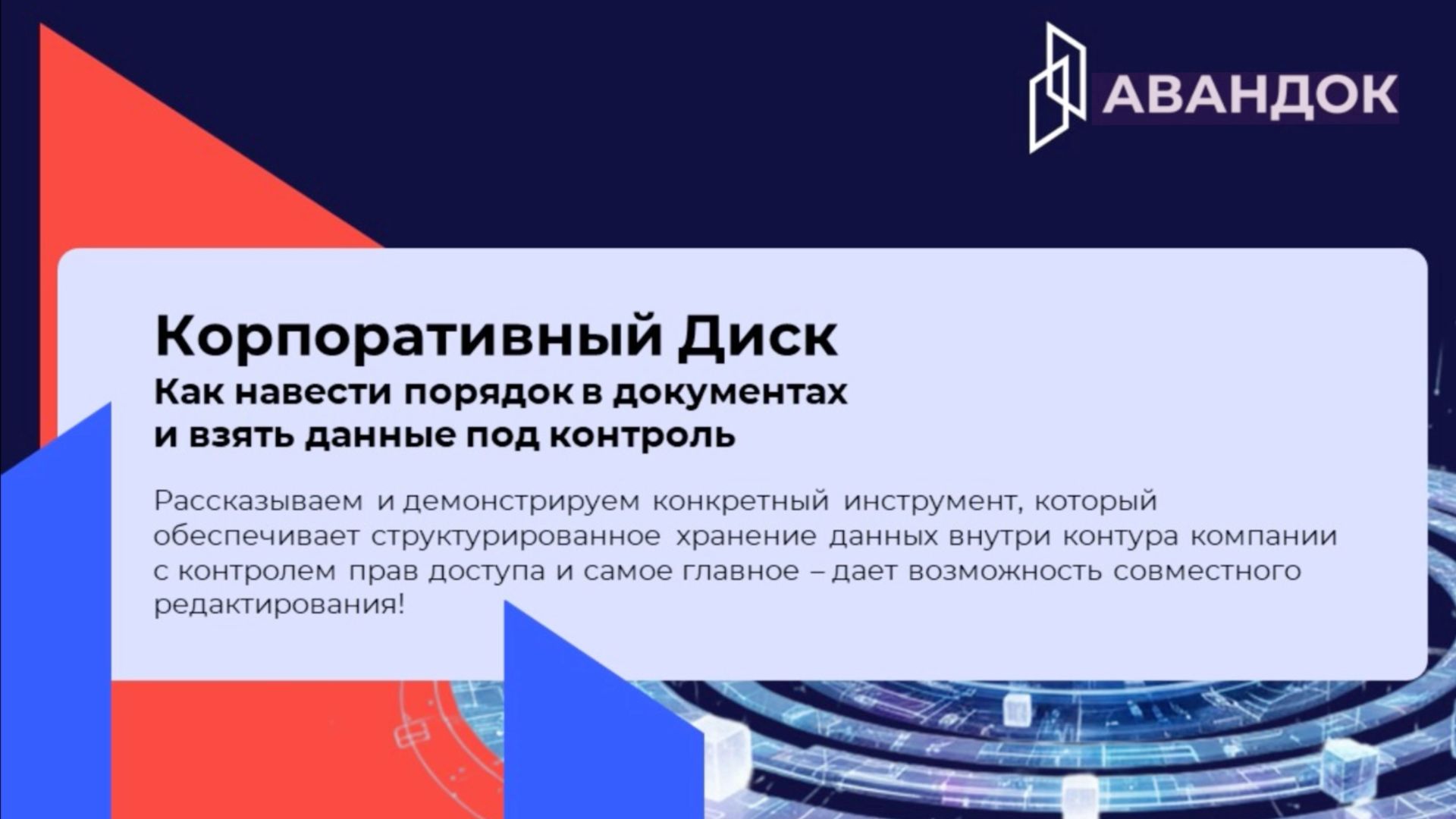 АВАНДОК

Корпоративный Диск
Как навести порядок в документах и взять данные под контроль

Рассказываем и демонстрируем конкретный инструмент, который обеспечивает структурированное хранение данных внутри контура компании с контролем прав доступа и самое главное – дает возможность совместного редактирования!